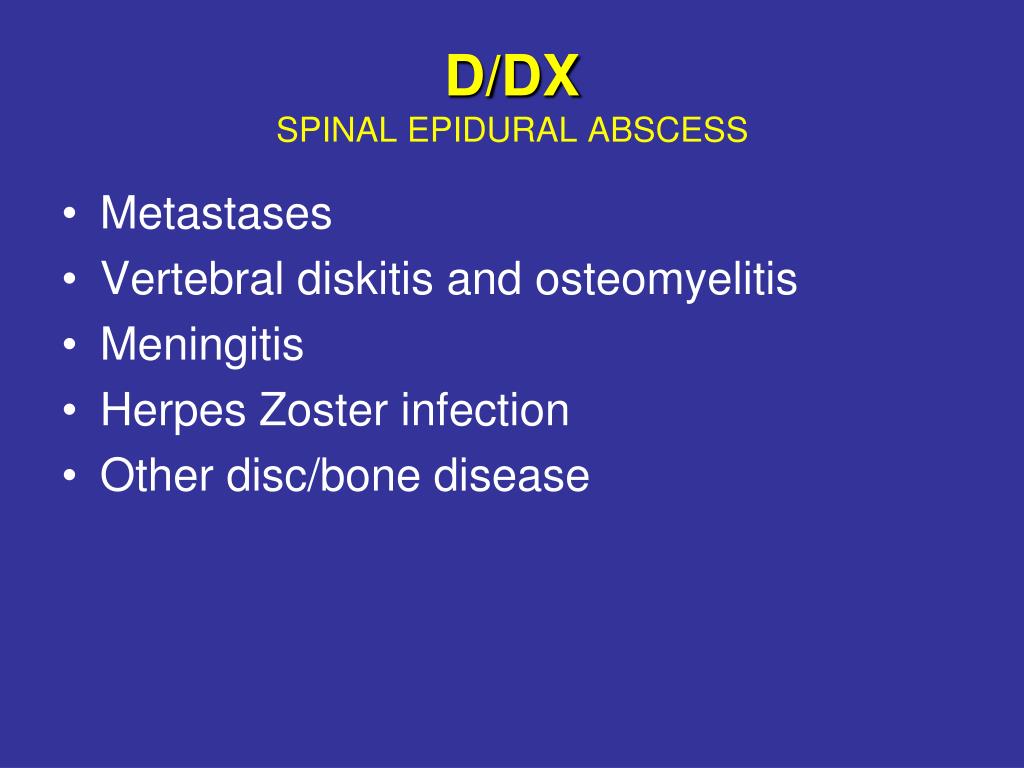 D/DX
SPINAL EPIDURAL ABSCESS

• Metastases
• Vertebral diskitis and osteomyelitis
• Meningitis
• Herpes Zoster infection
• Other disc/bone disease